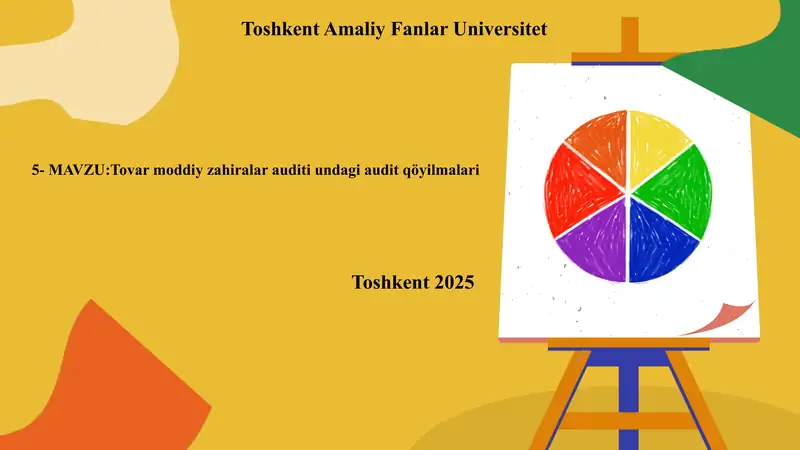 Toshkent Amaliy Fanlar Universitet

5- MAVZU:Tovar moddiy zahiralar auditi undagi audit qöyilmalari

Toshkent 2025